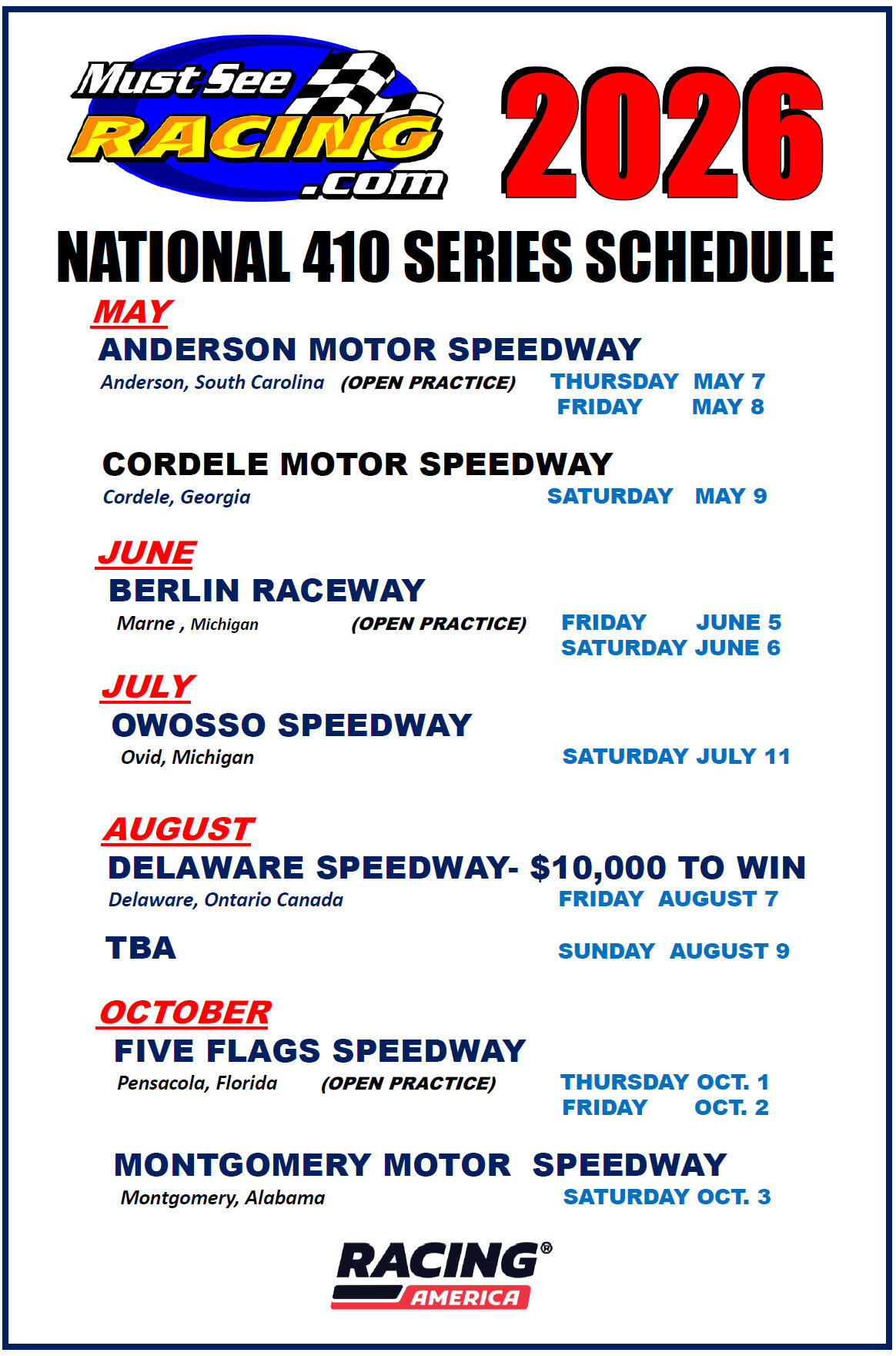 Must See RACING .com

2026

NATIONAL 410 SERIES SCHEDULE

MAY

ANDERSON MOTOR SPEEDWAY
Anderson, South Carolina (OPEN PRACTICE) THURSDAY MAY 7
FRIDAY MAY 8

CORDELE MOTOR SPEEDWAY
Cordele, Georgia SATURDAY MAY 9

JUNE

BERLIN RACEWAY
Marne , Michigan (OPEN PRACTICE) FRIDAY JUNE 5
SATURDAY JUNE 6

JULY

OWOSSO SPEEDWAY
Ovid, Michigan SATURDAY JULY 11

AUGUST

DELAWARE SPEEDWAY- $10,000 TO WIN
Delaware, Ontario Canada FRIDAY AUGUST 7

TBA SUNDAY AUGUST 9

OCTOBER

FIVE FLAGS SPEEDWAY
Pensacola, Florida (OPEN PRACTICE) THURSDAY OCT. 1
FRIDAY OCT. 2

MONTGOMERY MOTOR SPEEDWAY
Montgomery, Alabama SATURDAY OCT. 3

RACING® AMERICA